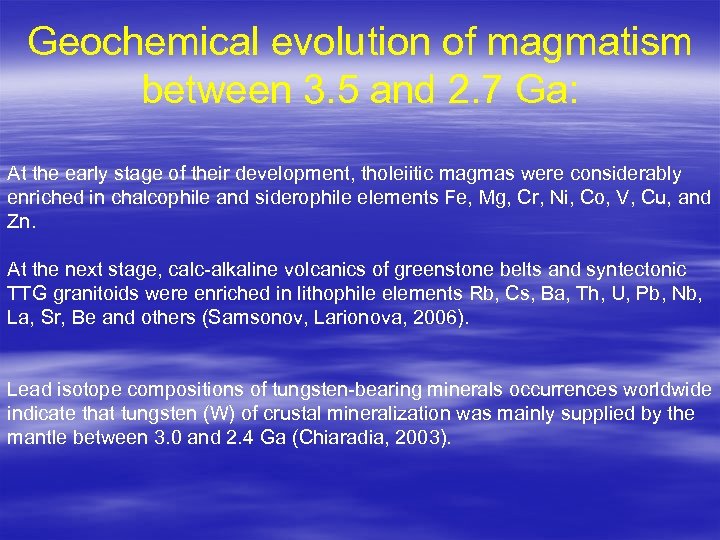 Geochemical evolution of magmatism between 3.5 and 2.7 Ga:

At the early stage of their development, tholeiitic magmas were considerably enriched in chalcophile and siderophile elements Fe, Mg, Cr, Ni, Co, V, Cu, and Zn.

At the next stage, calc-alkaline volcanics of greenstone belts and syntectonic TTG granitoids were enriched in lithophile elements Rb, Cs, Ba, Th, U, Pb, Nb, La, Sr, Be and others (Samsonov, Larionova, 2006).

Lead isotope compositions of tungsten-bearing minerals occurrences worldwide indicate that tungsten (W) of crustal mineralization was mainly supplied by the mantle between 3.0 and 2.4 Ga (Chiaradia, 2003).